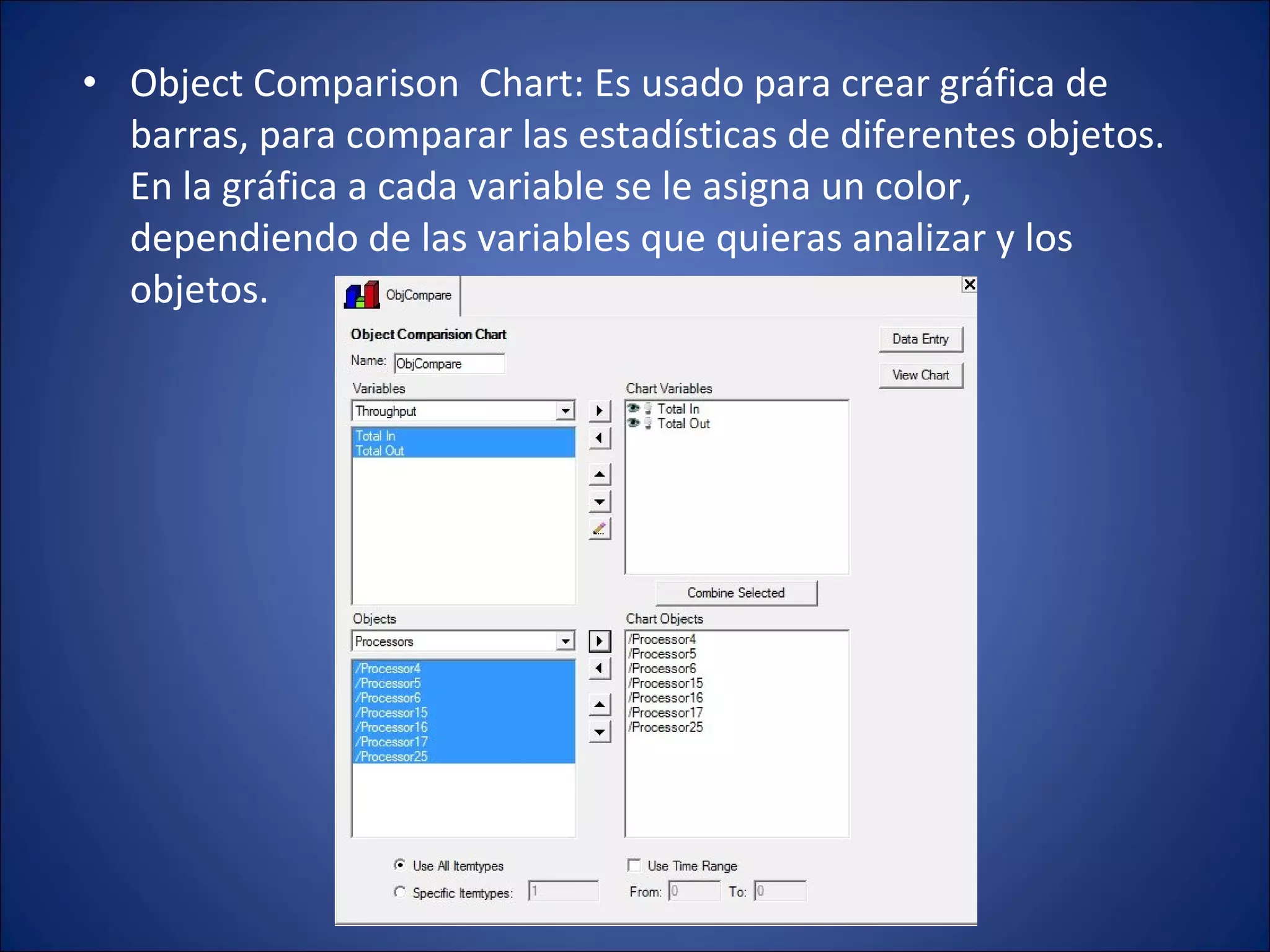 • Object Comparison  Chart: Es usado para crear gráfica de barras, para comparar las estadísticas de diferentes objetos. En la gráfica a cada variable se le asigna un color, dependiendo de las variables que quieras analizar y los objetos.

ObjCompare

Object Comparision Chart

Name: ObjCompare

Data Entry

View Chart

Variables

Throughput

Total In
Total Out

Chart Variables

Total In
Total Out

Combine Selected

Objects

Processors

/Processor4
/Processor5
/Processor6
/Processor15
/Processor16
/Processor17
/Processor25

Chart Objects

/Processor4
/Processor5
/Processor6
/Processor15
/Processor16
/Processor17
/Processor25

Use All Itemtypes

Specific Itemtypes: 1

Use Time Range

From: 0 To: 0